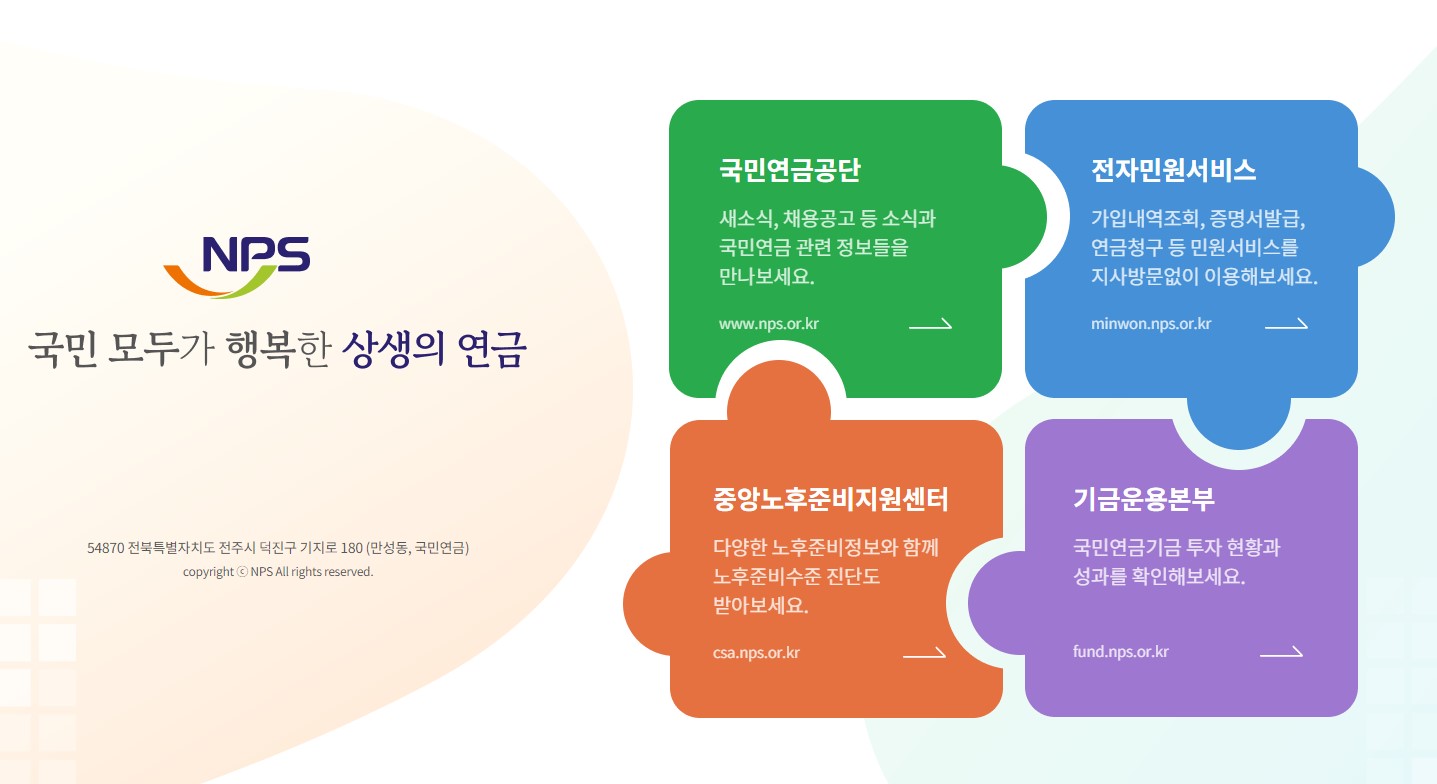 NPS

국민 모두가 행복한 상생의 연금

54870 전북특별자치도 전주시 덕진구 기지로 180 (만성동, 국민연금)
copyright ⓒ NPS All rights reserved.

국민연금공단

새소식, 채용공고 등 소식과 국민연금 관련 정보들을 만나보세요.

www.nps.or.kr

전자민원서비스

가입내역조회, 증명서발급, 연금청구 등 민원서비스를 지사방문없이 이용해보세요.

minwon.nps.or.kr

중앙노후준비지원센터

다양한 노후준비정보와 함께 노후준비수준 진단도 받아보세요.

csa.nps.or.kr

기금운용본부

국민연금기금 투자 현황과 성과를 확인해보세요.

fund.nps.or.kr